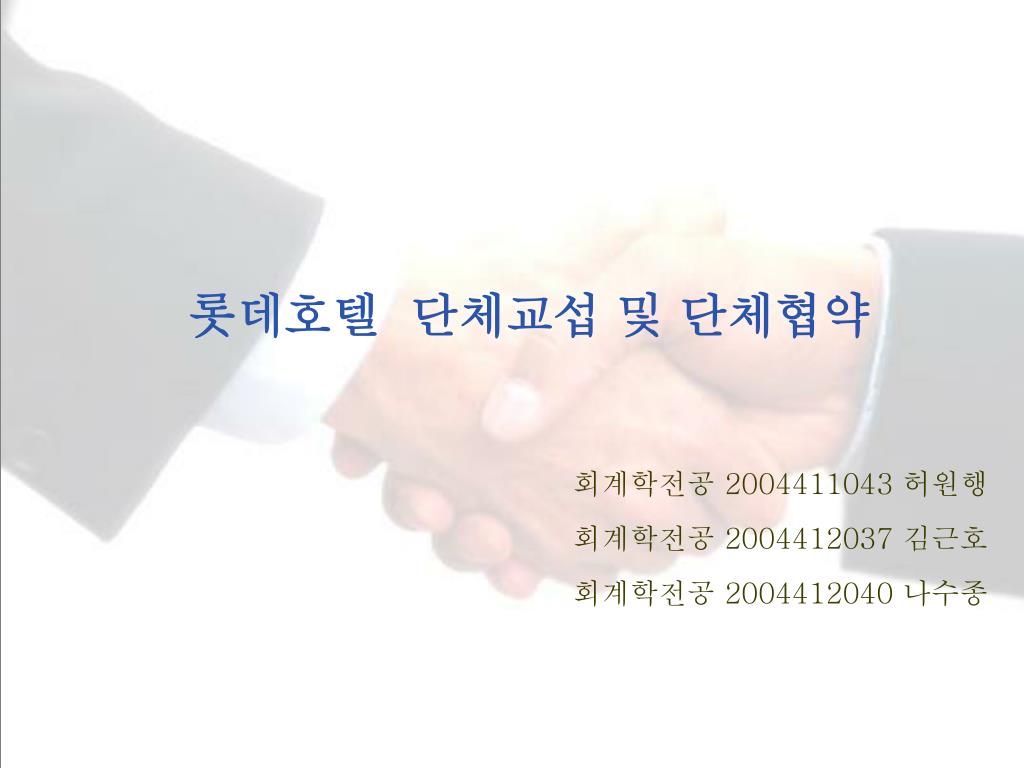 롯데호텔 단체교섭 및 단체협약

회계학전공 2004411043 허원행
회계학전공 2004412037 김근호
회계학전공 2004412040 나수종